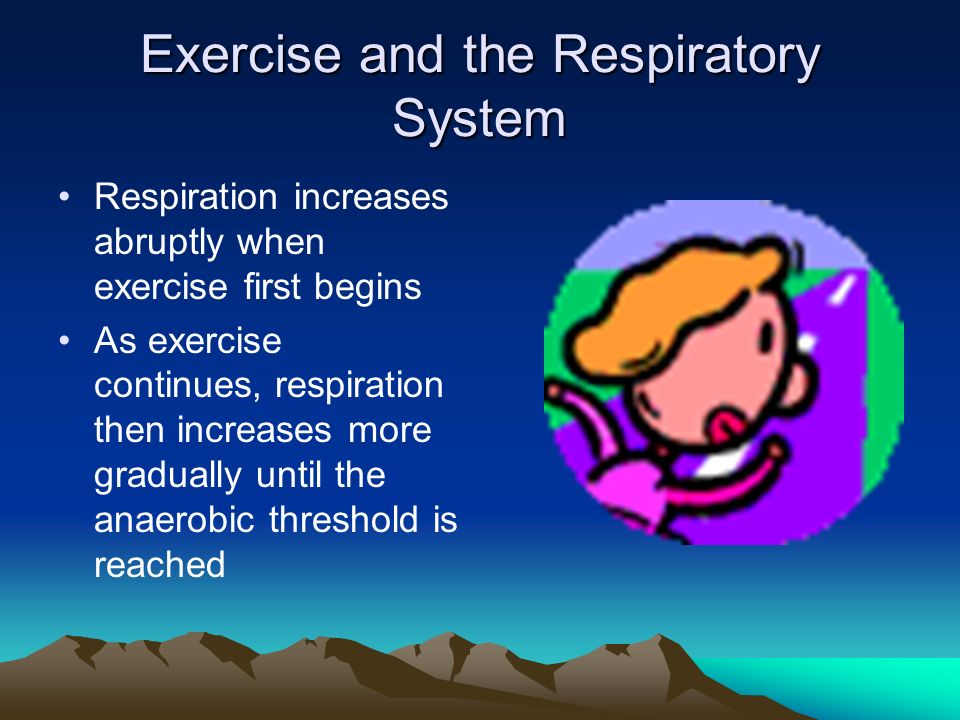 Exercise and the Respiratory System

• Respiration increases abruptly when exercise first begins

• As exercise continues, respiration then increases more gradually until the anaerobic threshold is reached